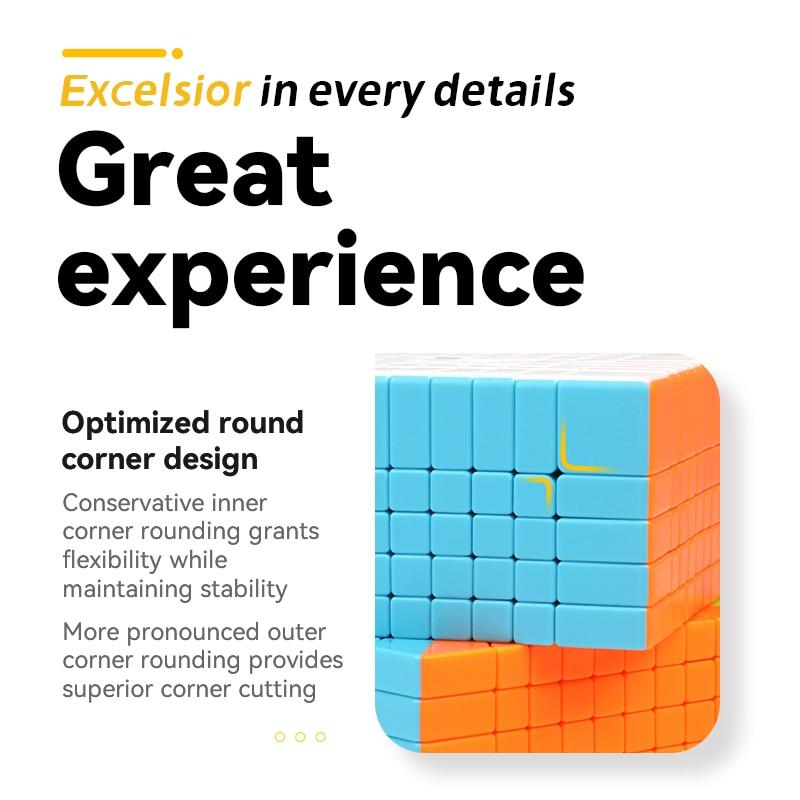 Excelsior in every details

Great experience

Optimized round corner design

Conservative inner corner rounding grants flexibility while maintaining stability

More pronounced outer corner rounding provides superior corner cutting